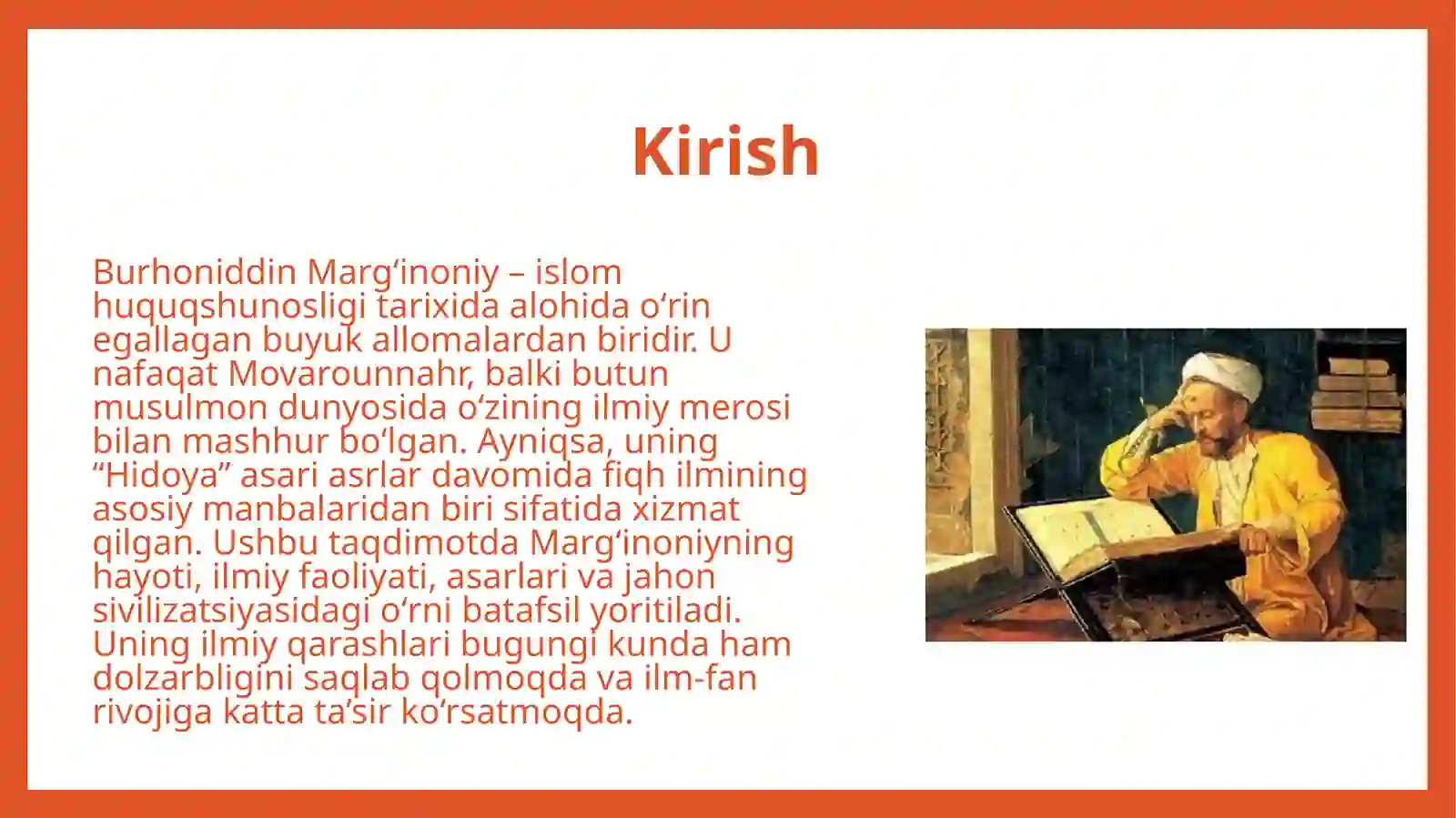 Kirish

Burhoniddin Marg‘inoniy – islom huquqshunosligi tarixida alohida o‘rin egallagan buyuk allomalardan biridir. U nafaqat Movarounnahr, balki butun musulmon dunyosida o‘zining ilmiy merosi bilan mashhur bo‘lgan. Ayniqsa, uning “Hidoya” asari asrlar davomida fiqh ilmining asosiy manbalaridan biri sifatida xizmat qilgan. Ushbu taqdimotda Marg‘inoniyning hayoti, ilmiy faoliyati, asarlari va jahon sivilizatsiyasidagi o‘rni batafsil yoritiladi. Uning ilmiy qarashlari bugungi kunda ham dolzarbligini saqlab qolmoqda va ilm-fan rivojiga katta ta’sir ko‘rsatmoqda.